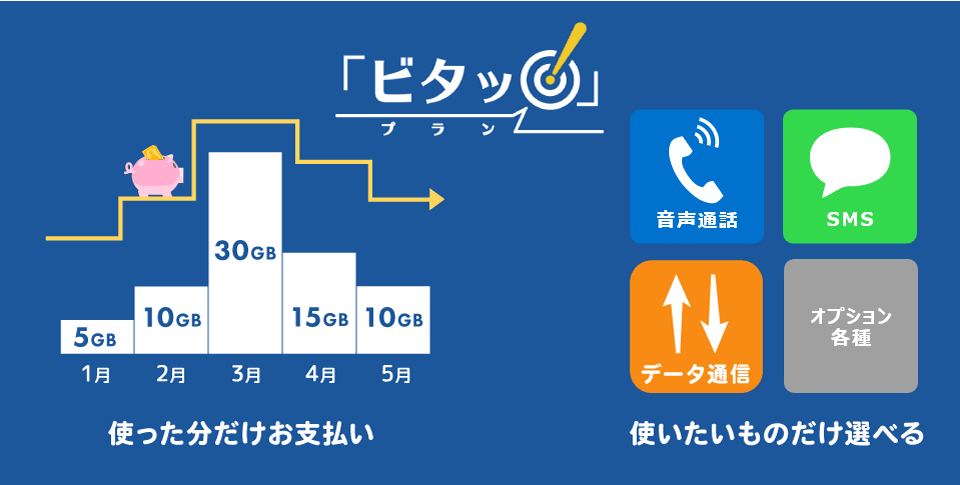 「ビタッ」
プラン

5GB
10GB
30GB
15GB
10GB
1月
2月
3月
4月
5月

使った分だけお支払い

音声通話
SMS
データ通信
オプション各種

使いたいものだけ選べる